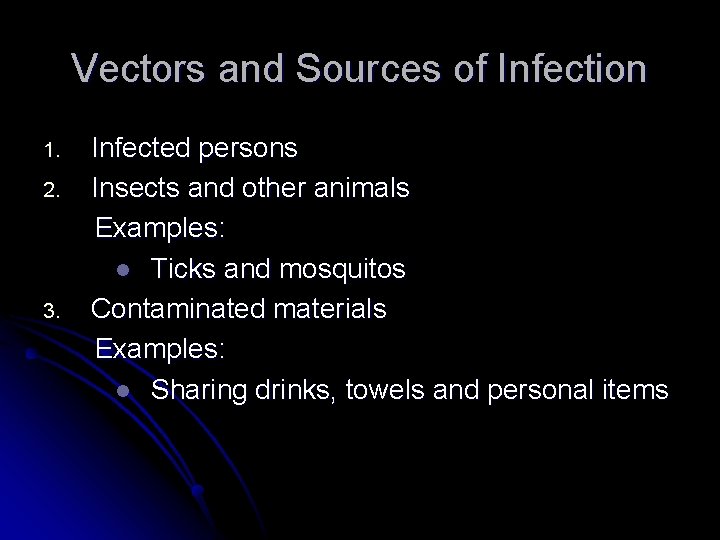 Vectors and Sources of Infection

1. Infected persons
2. Insects and other animals

Examples:

- Ticks and mosquitos

3. Contaminated materials

Examples:

- Sharing drinks, towels and personal items